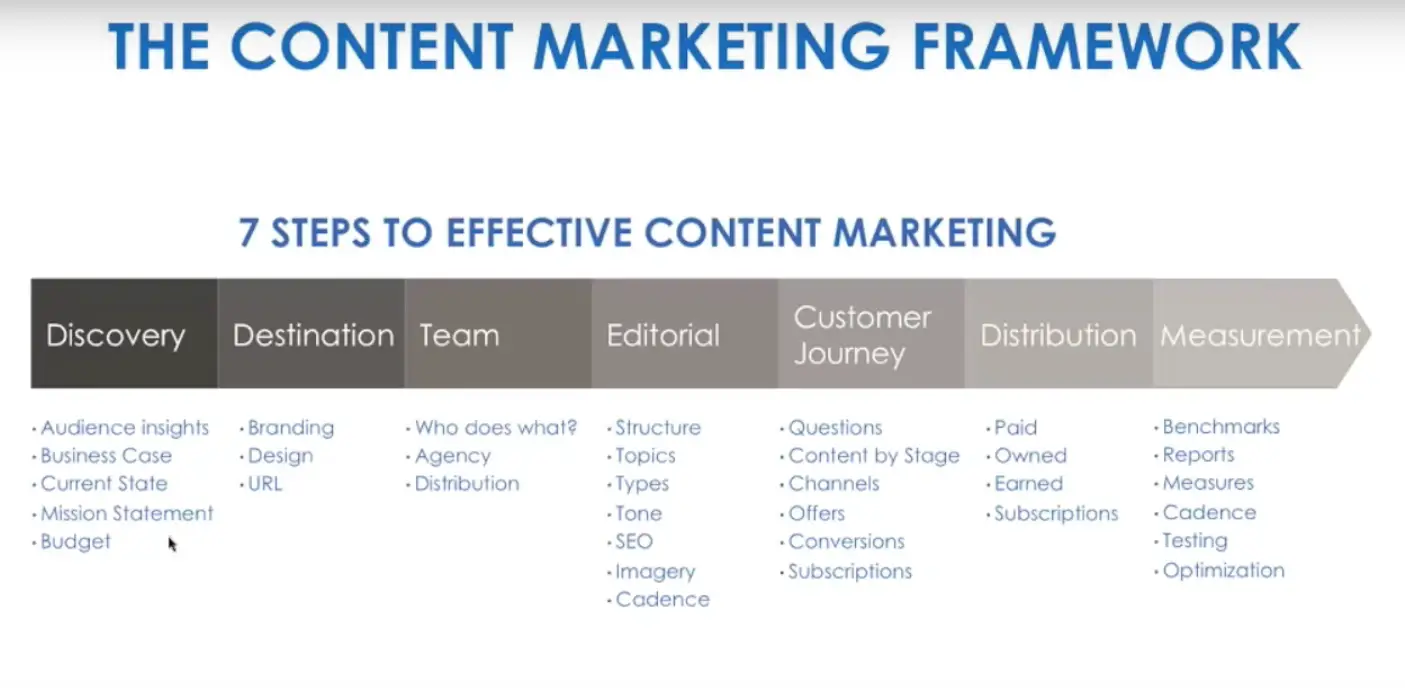 THE CONTENT MARKETING FRAMEWORK

7 STEPS TO EFFECTIVE CONTENT MARKETING

Discovery
• Audience insights
• Business Case
• Current State
• Mission Statement
• Budget

Destination
• Branding
• Design
• URL

Team
• Who does what?
• Agency
• Distribution

Editorial
• Structure
• Topics
• Types
• Tone
• SEO
• Imagery
• Cadence

Customer Journey
• Questions
• Content by Stage
• Channels
• Offers
• Conversions
• Subscriptions

Distribution
• Paid
• Owned
• Earned
• Subscriptions

Measurement
• Benchmarks
• Reports
• Measures
• Cadence
• Testing
• Optimization